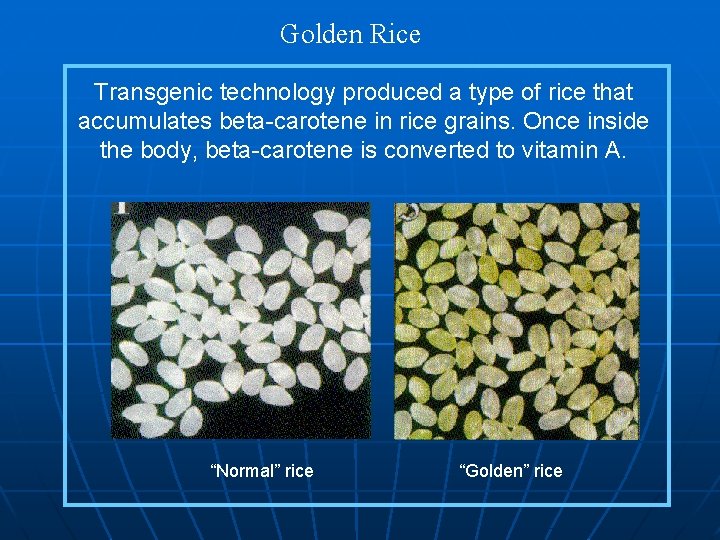 Golden Rice

Transgenic technology produced a type of rice that accumulates beta-carotene in rice grains. Once inside the body, beta-carotene is converted to vitamin A.

“Normal” rice

“Golden” rice